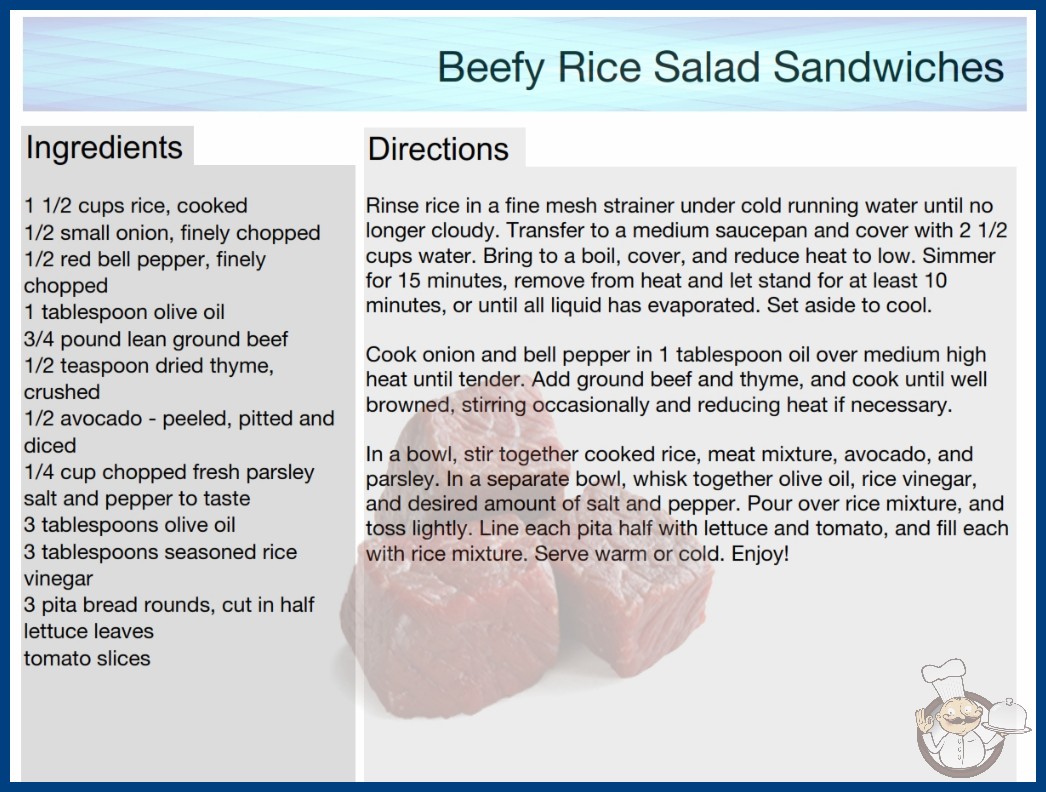 Beefy Rice Salad Sandwiches

Ingredients

1 1/2 cups rice, cooked
1/2 small onion, finely chopped
1/2 red bell pepper, finely chopped
1 tablespoon olive oil
3/4 pound lean ground beef
1/2 teaspoon dried thyme, crushed
1/2 avocado - peeled, pitted and diced
1/4 cup chopped fresh parsley
salt and pepper to taste
3 tablespoons olive oil
3 tablespoons seasoned rice vinegar
3 pita bread rounds, cut in half
lettuce leaves
tomato slices

Directions

Rinse rice in a fine mesh strainer under cold running water until no longer cloudy. Transfer to a medium saucepan and cover with 2 1/2 cups water. Bring to a boil, cover, and reduce heat to low. Simmer for 15 minutes, remove from heat and let stand for at least 10 minutes, or until all liquid has evaporated. Set aside to cool.

Cook onion and bell pepper in 1 tablespoon oil over medium high heat until tender. Add ground beef and thyme, and cook until well browned, stirring occasionally and reducing heat if necessary.

In a bowl, stir together cooked rice, meat mixture, avocado, and parsley. In a separate bowl, whisk together olive oil, rice vinegar, and desired amount of salt and pepper. Pour over rice mixture, and toss lightly. Line each pita half with lettuce and tomato, and fill each with rice mixture. Serve warm or cold. Enjoy!